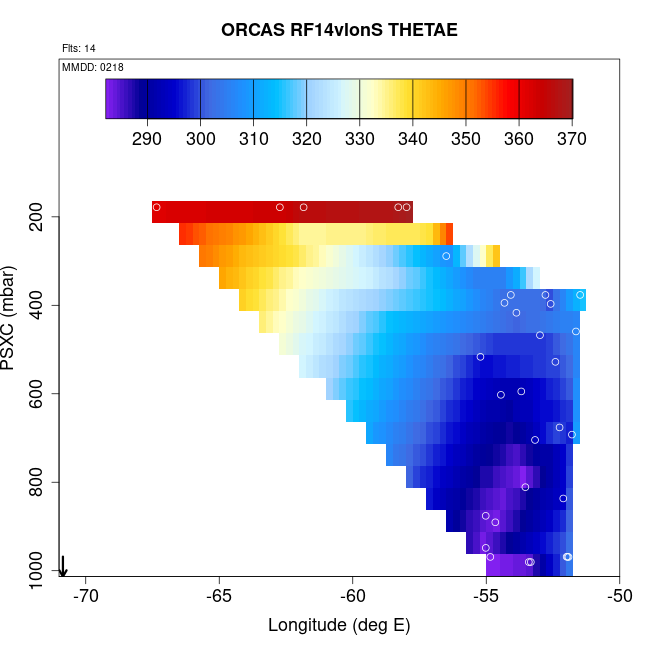 ORCAS RF14vlonS THETAE

Flts: 14

MMDD: 0218

290 300 310 320 330 340 350 360 370

PSXC (mbar)

200
400
600
800
1000

-70 -65 -60 -55 -50

Longitude (deg E)